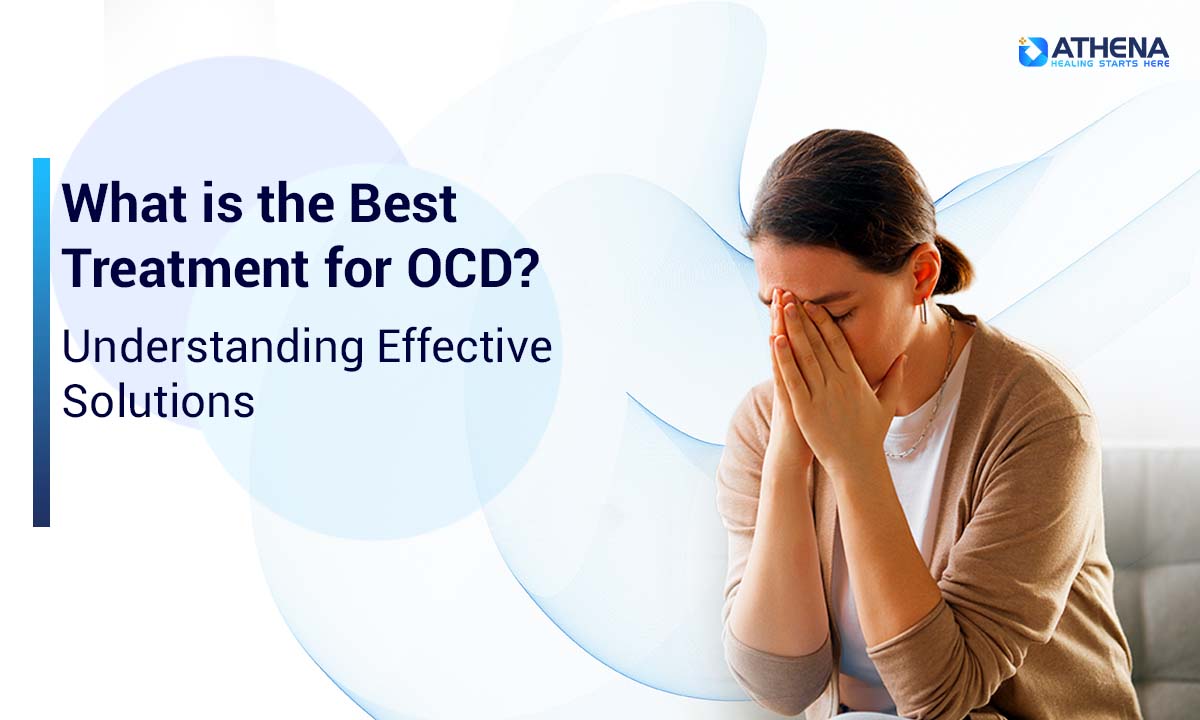 ATHENA
HEALING STARTS HERE

What is the Best Treatment for OCD?

Understanding Effective Solutions